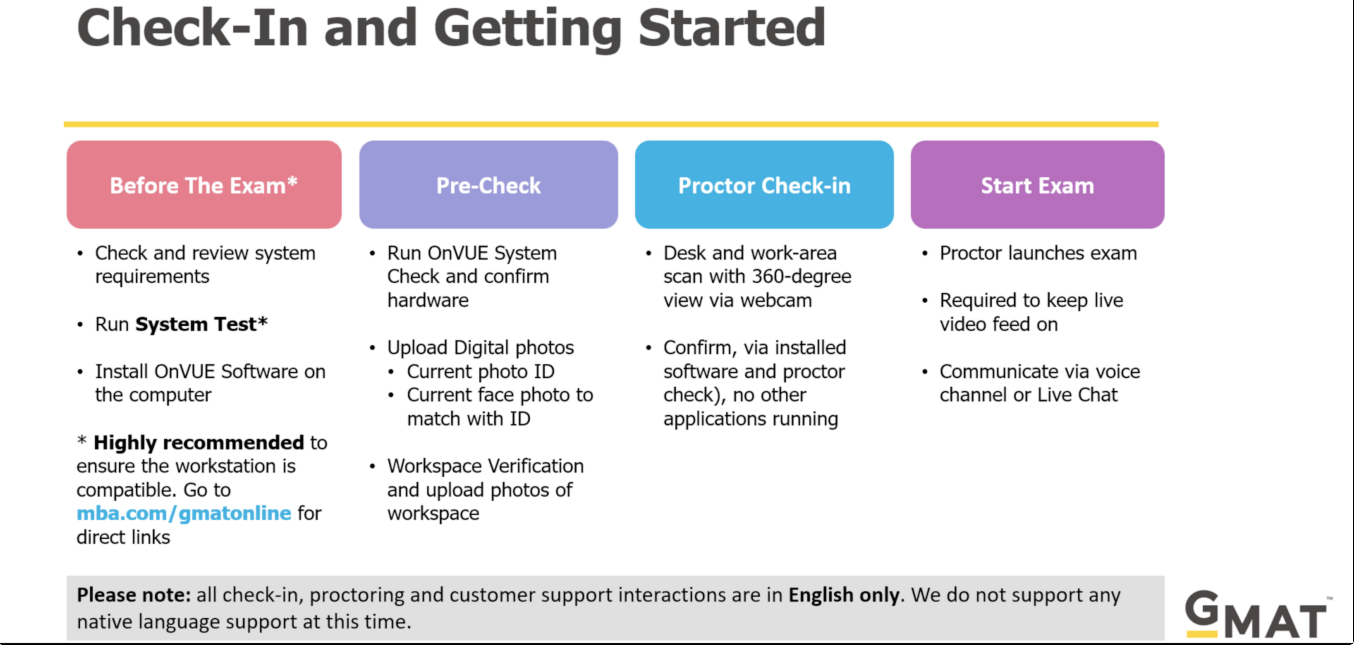 Check-In and Getting Started

Before The Exam*

• Check and review system requirements

• Run System Test*

• Install OnVUE Software on the computer

* Highly recommended to ensure the workstation is compatible. Go to mba.com/gmatonline for direct links

Pre-Check

• Run OnVUE System Check and confirm hardware

• Upload Digital photos
  • Current photo ID
  • Current face photo to match with ID

• Workspace Verification and upload photos of workspace

Proctor Check-in

• Desk and work-area scan with 360-degree view via webcam

• Confirm, via installed software and proctor check), no other applications running

Start Exam

• Proctor launches exam

• Required to keep live video feed on

• Communicate via voice channel or Live Chat

Please note: all check-in, proctoring and customer support interactions are in English only. We do not support any native language support at this time.

GMAT™